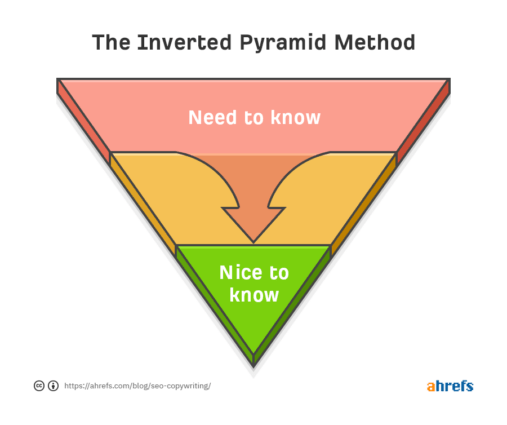 The Inverted Pyramid Method

Need to know

Nice to know

https://ahrefs.com/blog/seo-copywriting/

ahrefs